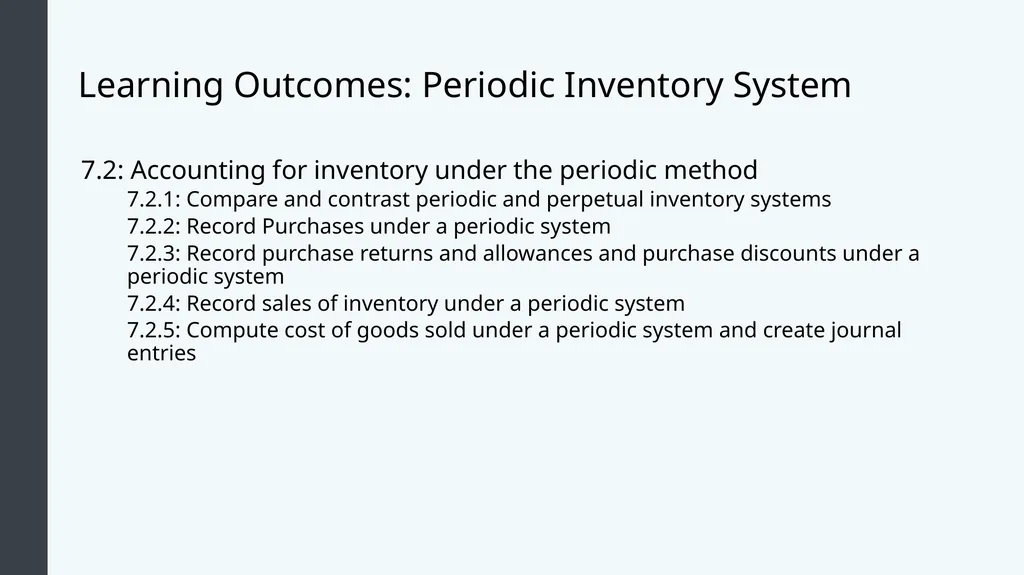 Learning Outcomes: Periodic Inventory System

7.2: Accounting for inventory under the periodic method

7.2.1: Compare and contrast periodic and perpetual inventory systems

7.2.2: Record Purchases under a periodic system

7.2.3: Record purchase returns and allowances and purchase discounts under a periodic system

7.2.4: Record sales of inventory under a periodic system

7.2.5: Compute cost of goods sold under a periodic system and create journal entries